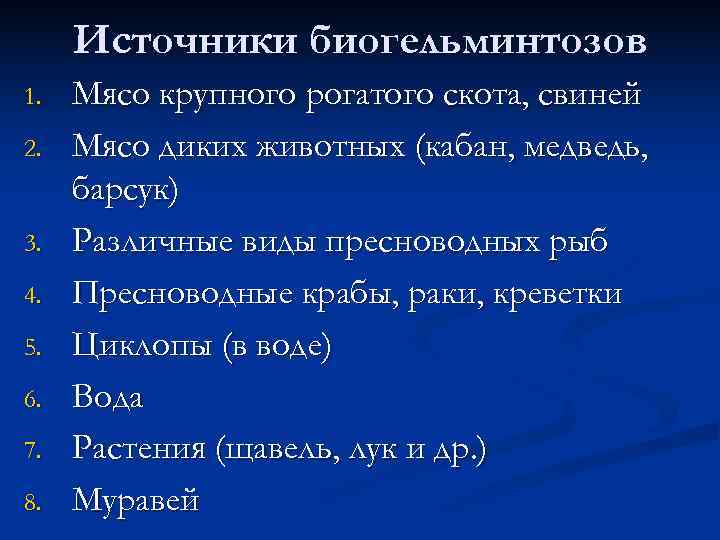 Источники биогельминтозов

1. Мясо крупного рогатого скота, свиней
2. Мясо диких животных (кабан, медведь, барсук)
3. Различные виды пресноводных рыб
4. Пресноводные крабы, раки, креветки
5. Циклопы (в воде)
6. Вода
7. Растения (щавель, лук и др.)
8. Муравей